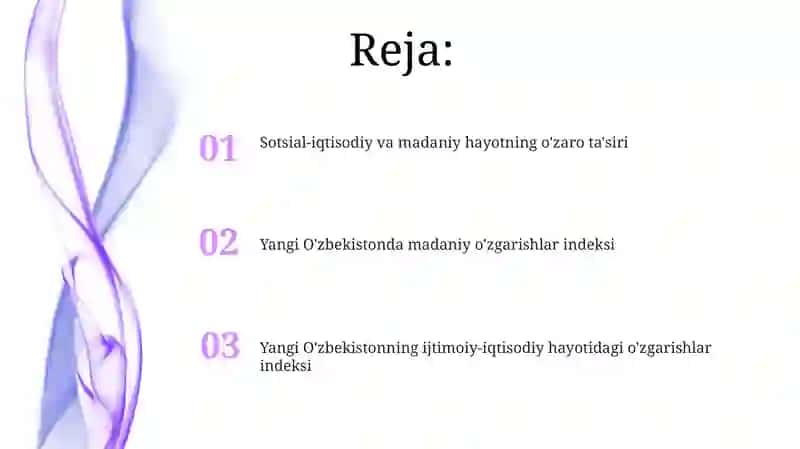 Reja:

01 Sotsial-iqtisodiy va madaniy hayotning o'zaro ta'siri

02 Yangi O'zbekistonda madaniy o'zgarishlar indeksi

03 Yangi O'zbekistonning ijtimoiy-iqtisodiy hayotidagi o'zgarishlar indeksi